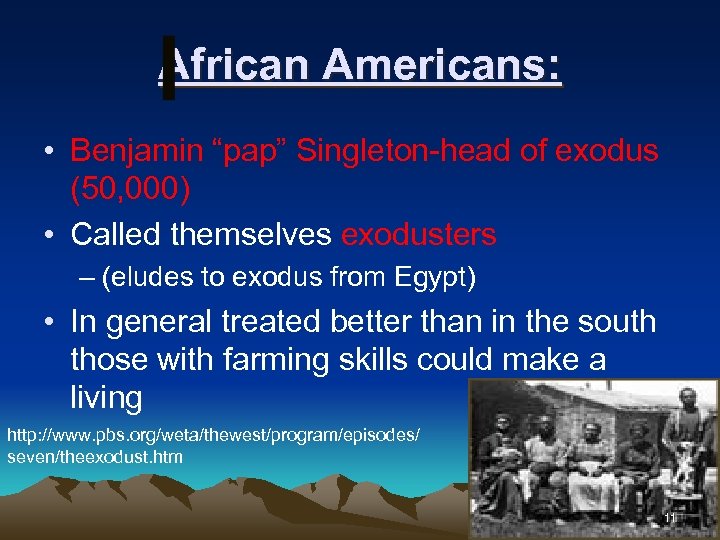 African Americans:

• Benjamin “pap” Singleton-head of exodus (50,000)

• Called themselves exodusters

– (eludes to exodus from Egypt)

• In general treated better than in the south those with farming skills could make a living

http://www.pbs.org/weta/thewest/program/episodes/seven/theexodust.htm

11